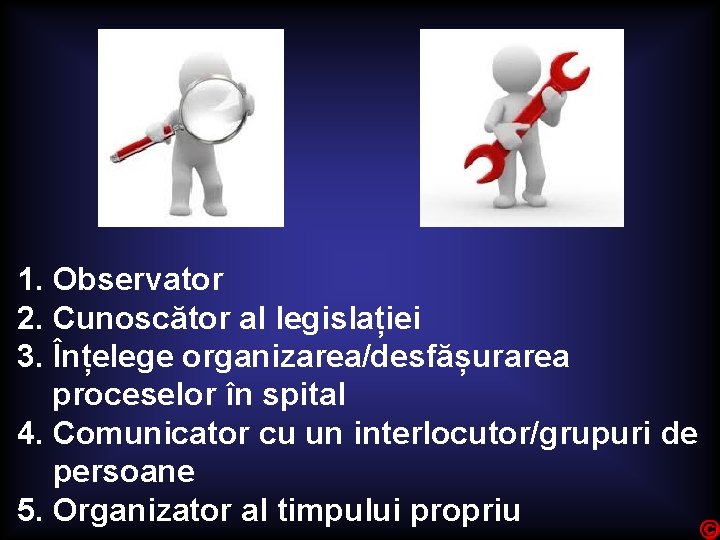 1. Observator
2. Cunoscător al legislației
3. Înțelege organizarea/desfășurarea proceselor în spital
4. Comunicator cu un interlocutor/grupuri de persoane
5. Organizator al timpului propriu

©